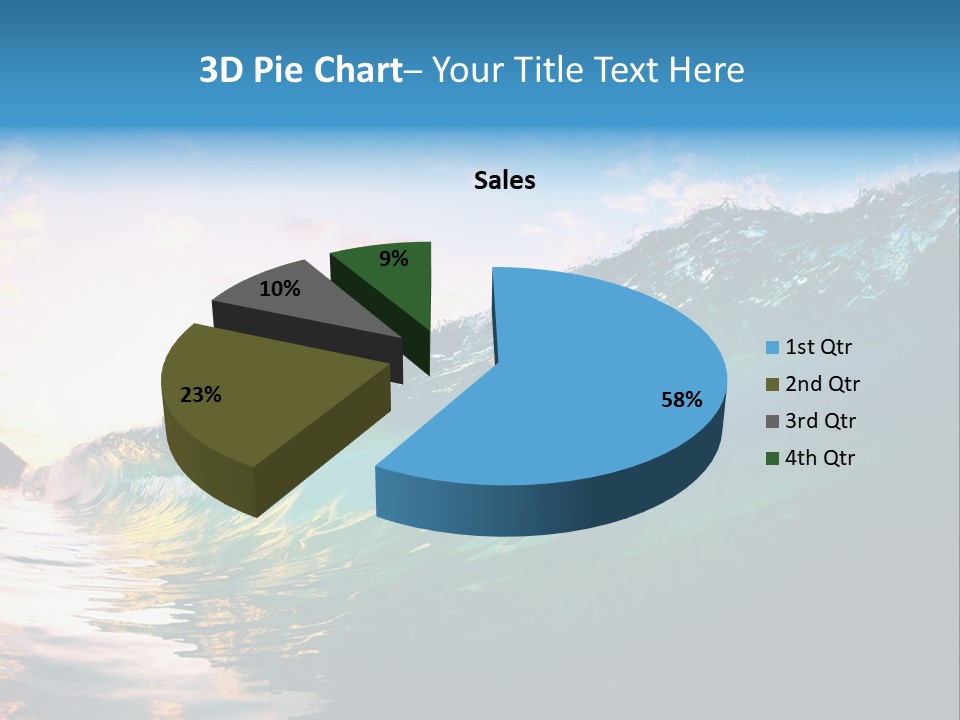 3D Pie Chart– Your Title Text Here

Sales

9%
10%
23%
58%

1st Qtr
2nd Qtr
3rd Qtr
4th Qtr